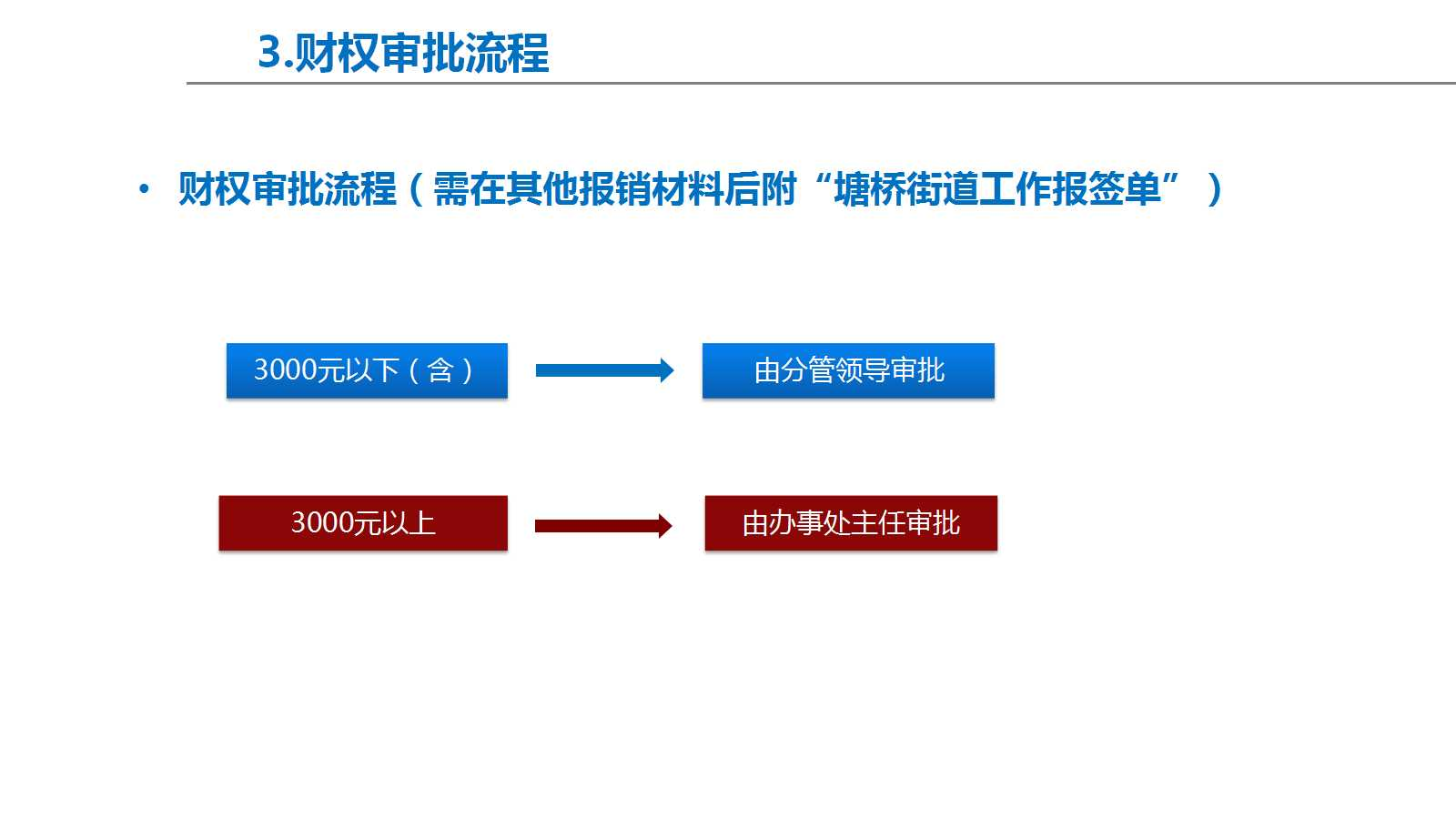 3.财权审批流程

• 财权审批流程（需在其他报销材料后附“塘桥街道工作报签单”）

3000元以下（含）

由分管领导审批

3000元以上

由办事处主任审批